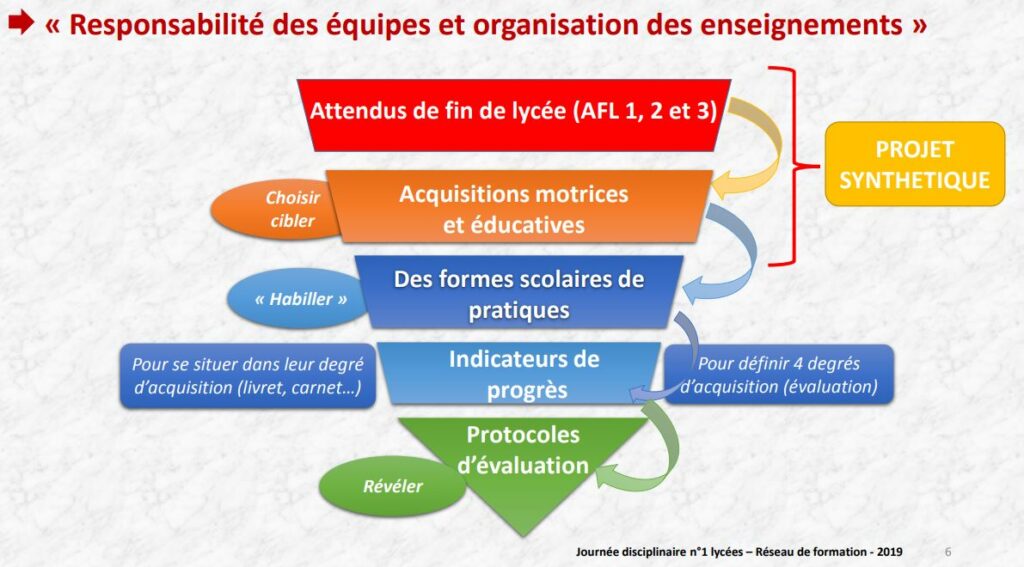 « Responsabilité des équipes et organisation des enseignements »

Attendus de fin de lycée (AFL 1, 2 et 3)

PROJET SYNTHETIQUE

Choisir cibler

Acquisitions motrices et éducatives

« Habiller »

Des formes scolaires de pratiques

Pour se situer dans leur degré d'acquisition (livret, carnet…)

Indicateurs de progrès

Pour définir 4 degrés d'acquisition (évaluation)

Protocoles d'évaluation

Révéler

Journée disciplinaire n°1 lycées – Réseau de formation - 2019

6